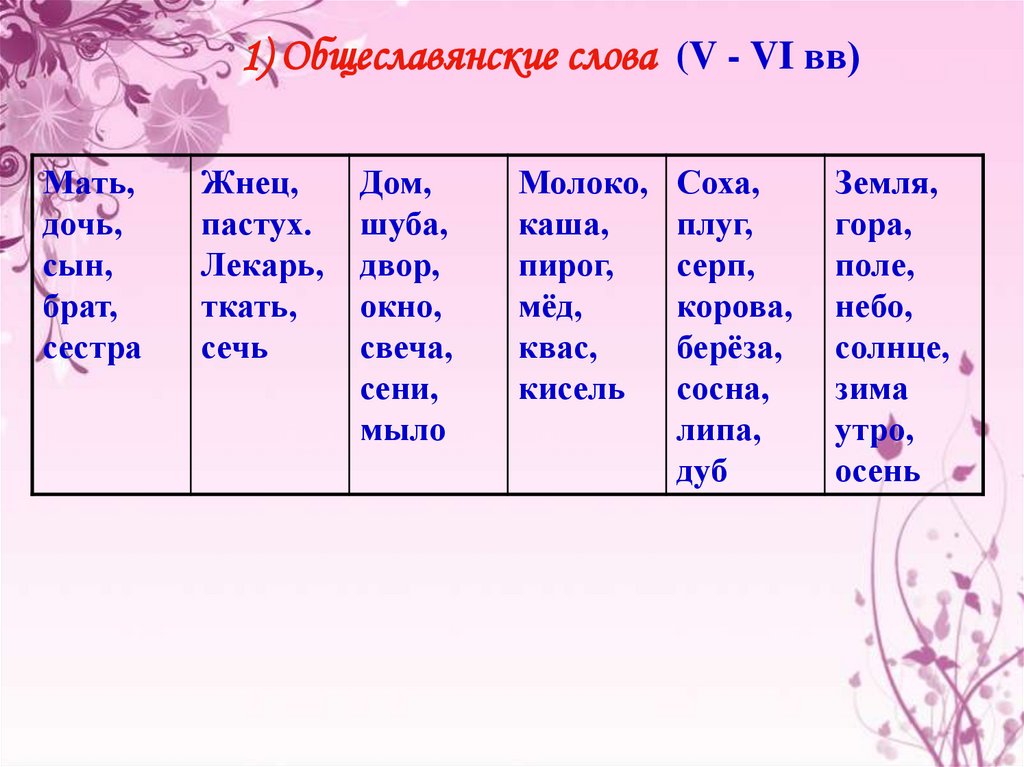 1) Общеславянские слова (V - VI вв)

| Мать, дочь, сын, брат, сестра | Жнец, пастух. Лекарь, ткать, сечь | Дом, шуба, двор, окно, свеча, сени, мыло | Молоко, каша, пирог, мёд, квас, кисель | Соха, плуг, серп, корова, берёза, сосна, липа, дуб | Земля, гора, поле, небо, солнце, зима утро, осень |
|---|---|---|---|---|---|